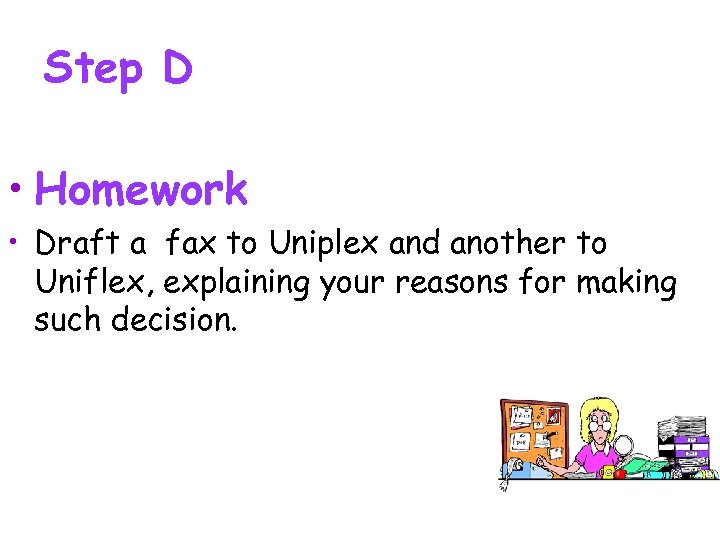 Step D

• Homework

• Draft a fax to Uniplex and another to Uniflex, explaining your reasons for making such decision.